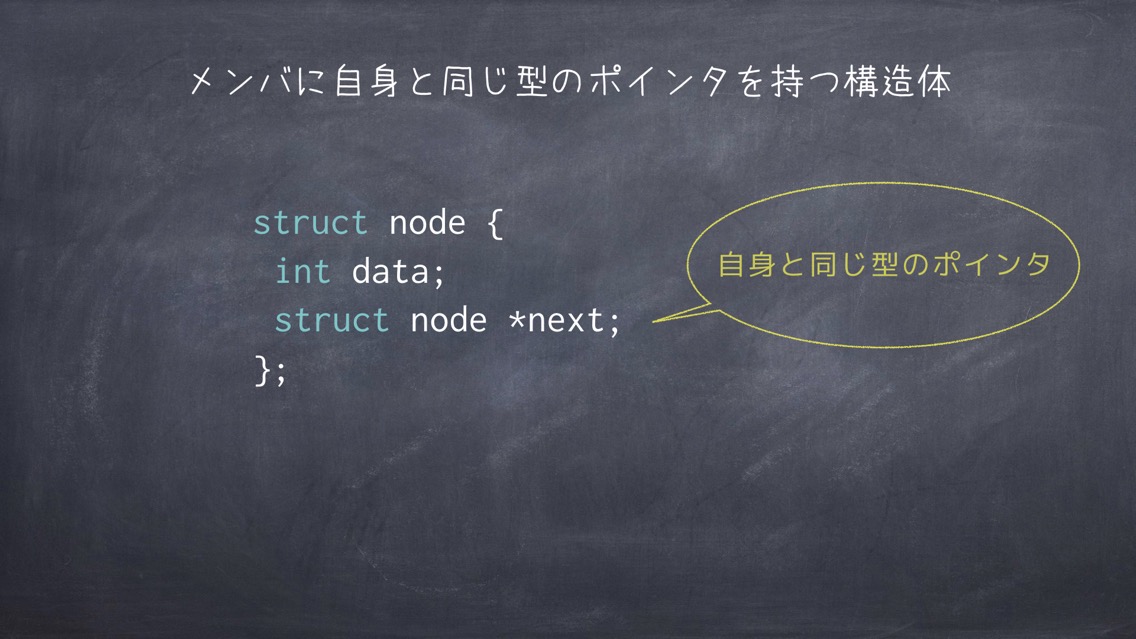 メンバに自身と同じ型のポインタを持つ構造体

struct node {
 int data;
 struct node *next;
};

自身と同じ型のポインタ